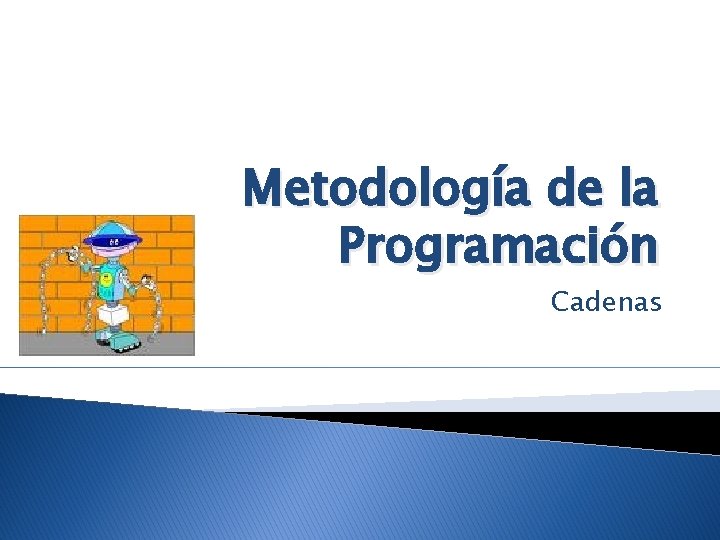 Metodología de la Programación

Cadenas